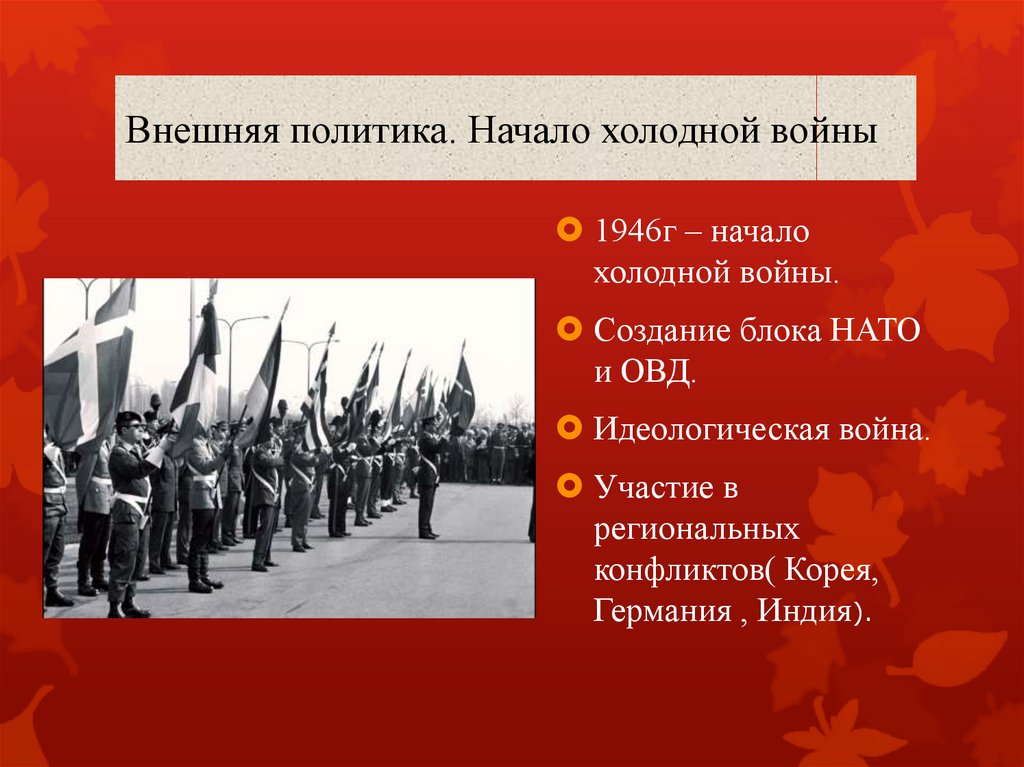 Внешняя политика. Начало холодной войны

1946г – начало холодной войны.

Создание блока НАТО и ОВД.

Идеологическая война.

Участие в региональных конфликтов( Корея, Германия , Индия).